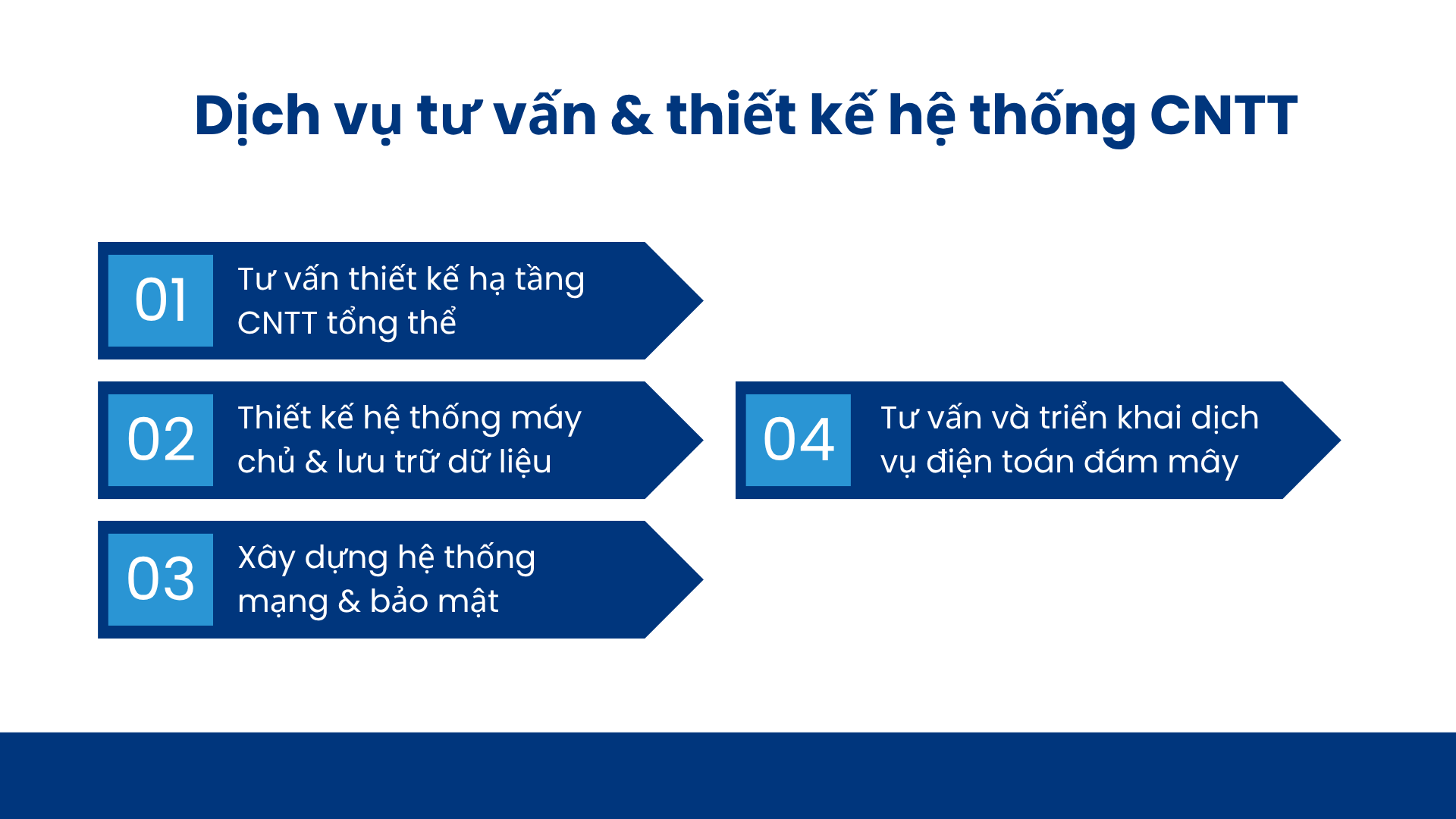 Dịch vụ tư vấn & thiết kế hệ thống CNTT

01 Tư vấn thiết kế hạ tầng CNTT tổng thể

02 Thiết kế hệ thống máy chủ & lưu trữ dữ liệu

03 Xây dựng hệ thống mạng & bảo mật

04 Tư vấn và triển khai dịch vụ điện toán đám mây